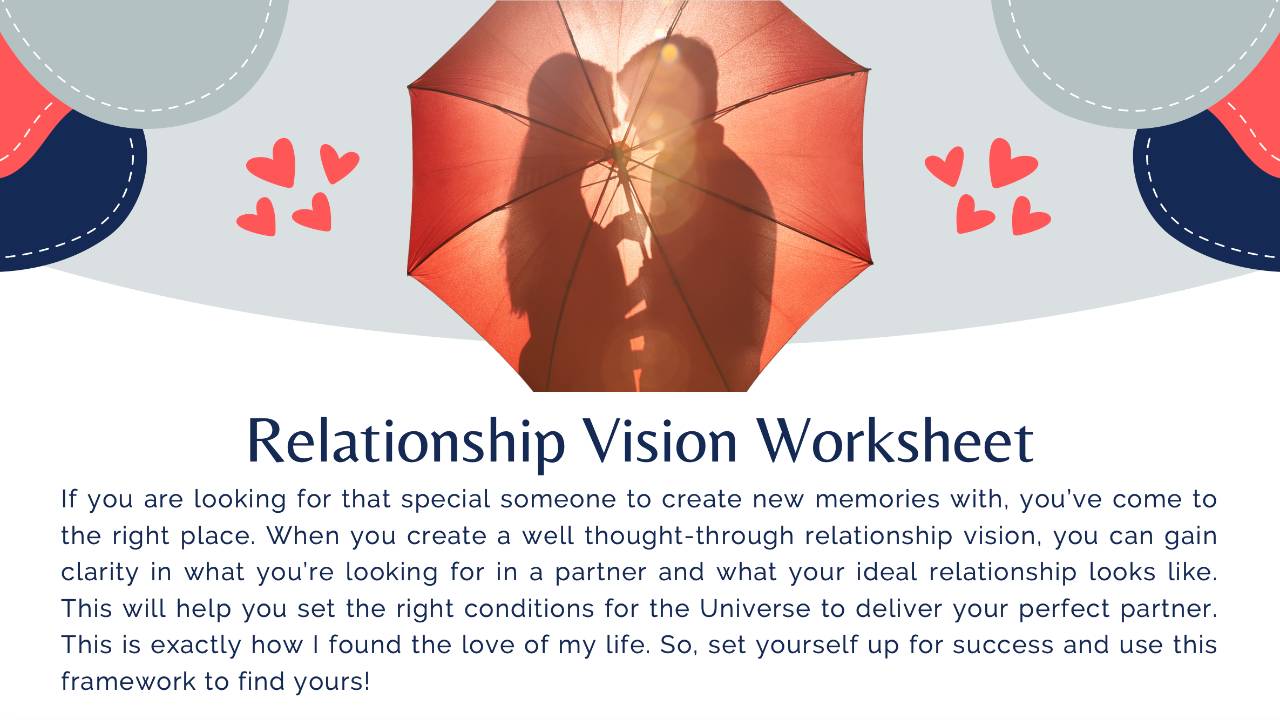 Relationship Vision Worksheet

If you are looking for that special someone to create new memories with, you've come to the right place. When you create a well thought-through relationship vision, you can gain clarity in what you're looking for in a partner and what your ideal relationship looks like. This will help you set the right conditions for the Universe to deliver your perfect partner. This is exactly how I found the love of my life. So, set yourself up for success and use this framework to find yours!